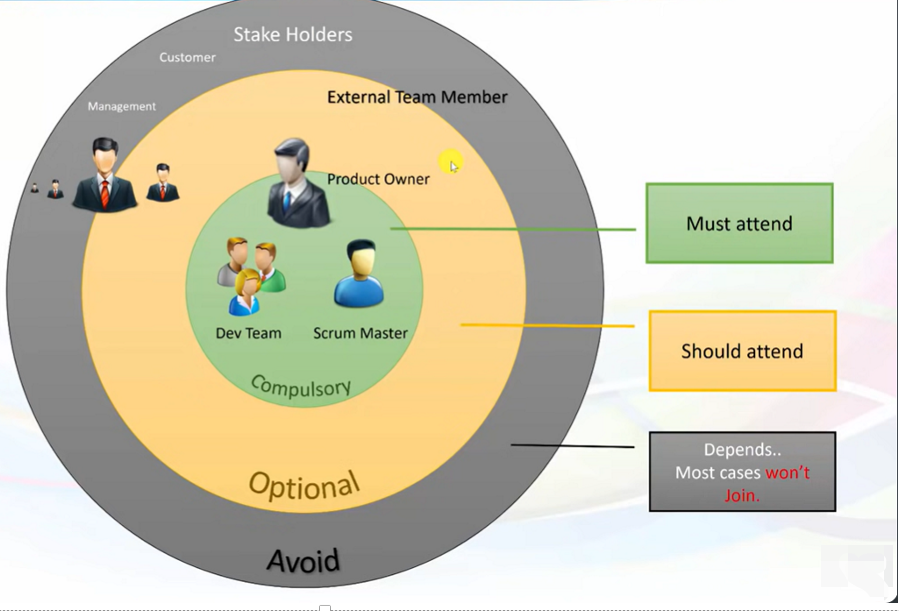 Stake Holders

Customer

Management

External Team Member

Product Owner

Dev Team

Scrum Master

Compulsory

Optional

Avoid

Must attend

Should attend

Depends..
Most cases won't Join.